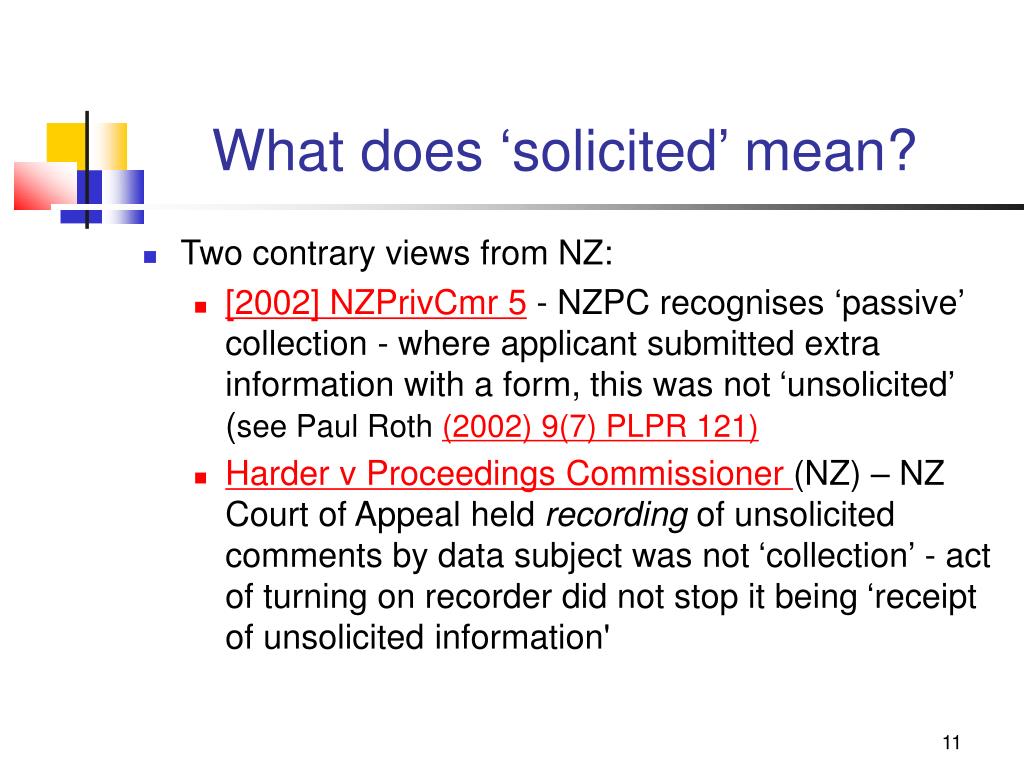 What does ‘solicited’ mean?

Two contrary views from NZ:

[2002] NZPrivCmr 5 - NZPC recognises ‘passive’ collection - where applicant submitted extra information with a form, this was not ‘unsolicited’ (see Paul Roth (2002) 9(7) PLPR 121)

Harder v Proceedings Commissioner (NZ) – NZ Court of Appeal held recording of unsolicited comments by data subject was not ‘collection’ - act of turning on recorder did not stop it being ‘receipt of unsolicited information'

11